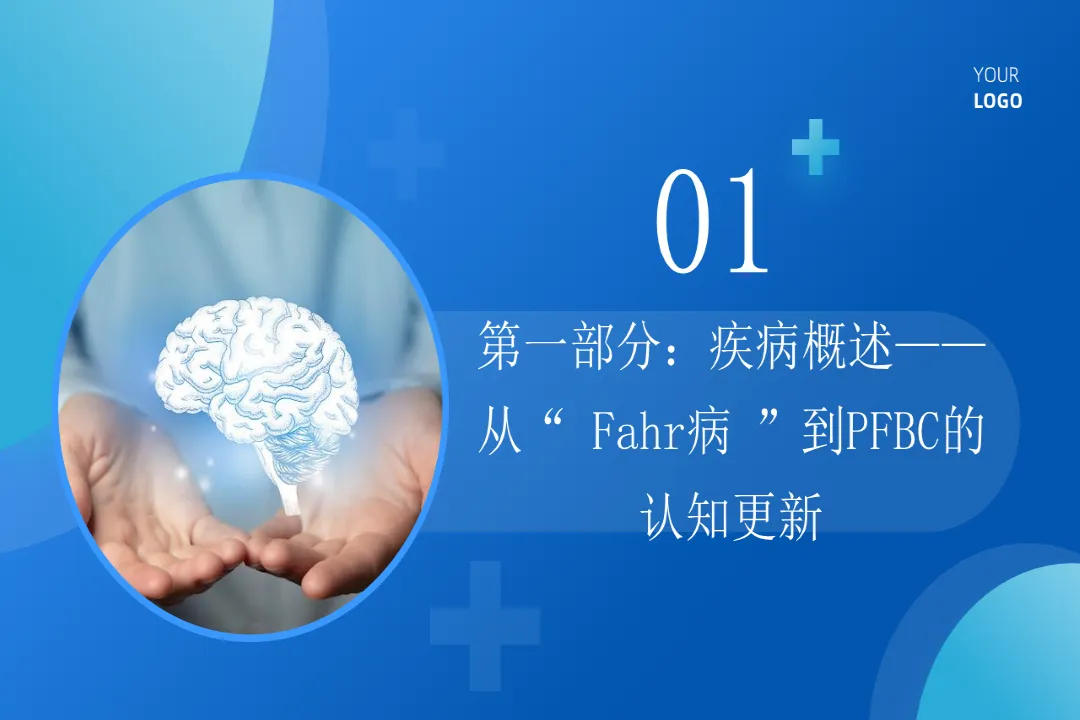 YOUR
LOGO

01

第一部分：疾病概述——从“ Fahr病 ”到PFBC的认知更新